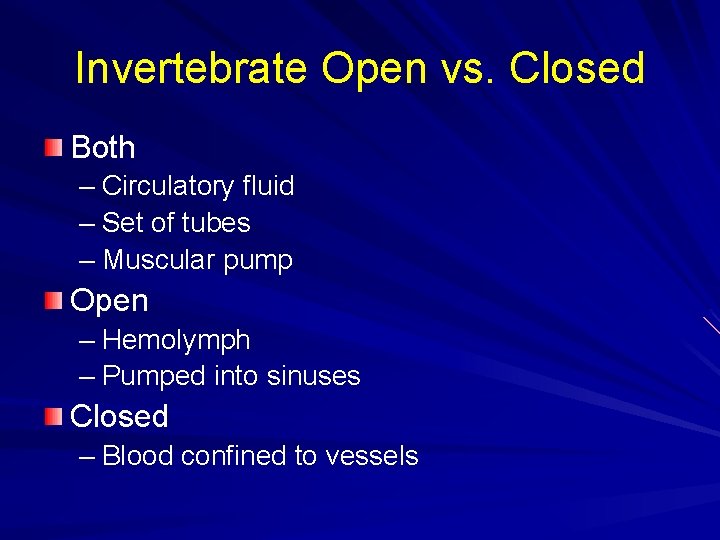 Invertebrate Open vs. Closed

Both
– Circulatory fluid
– Set of tubes
– Muscular pump

Open
– Hemolymph
– Pumped into sinuses

Closed
– Blood confined to vessels